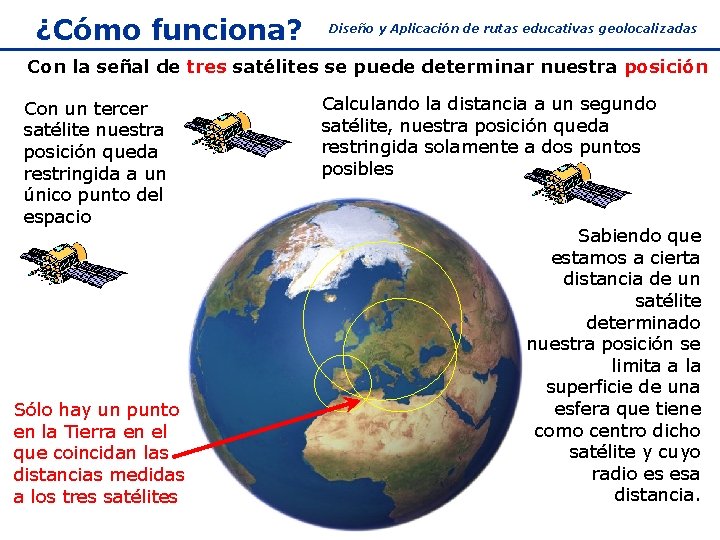 ¿Cómo funciona?

Diseño y Aplicación de rutas educativas geolocalizadas

Con la señal de tres satélites se puede determinar nuestra posición

Con un tercer satélite nuestra posición queda restringida a un único punto del espacio

Calculando la distancia a un segundo satélite, nuestra posición queda restringida solamente a dos puntos posibles

Sabiendo que estamos a cierta distancia de un satélite determinado nuestra posición se limita a la superficie de una esfera que tiene como centro dicho satélite y cuyo radio es esa distancia.

Sólo hay un punto en la Tierra en el que coincidan las distancias medidas a los tres satélites